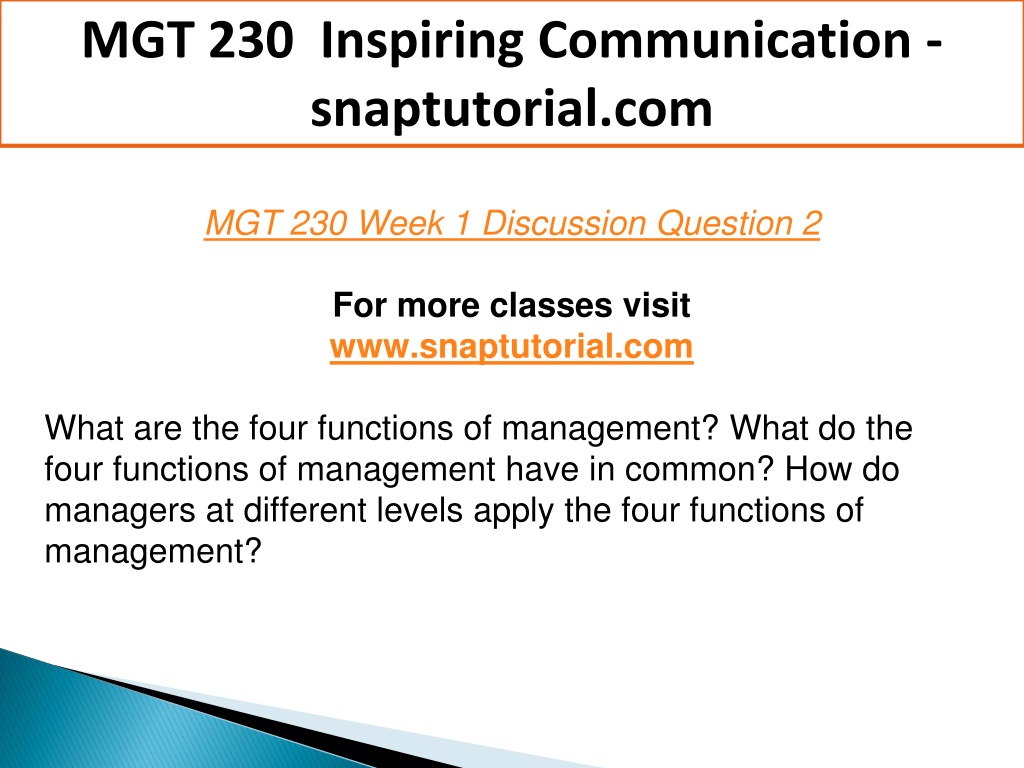 MGT 230 Inspiring Communication - snaptutorial.com

MGT 230 Week 1 Discussion Question 2

For more classes visit
www.snaptutorial.com

What are the four functions of management? What do the four functions of management have in common? How do managers at different levels apply the four functions of management?